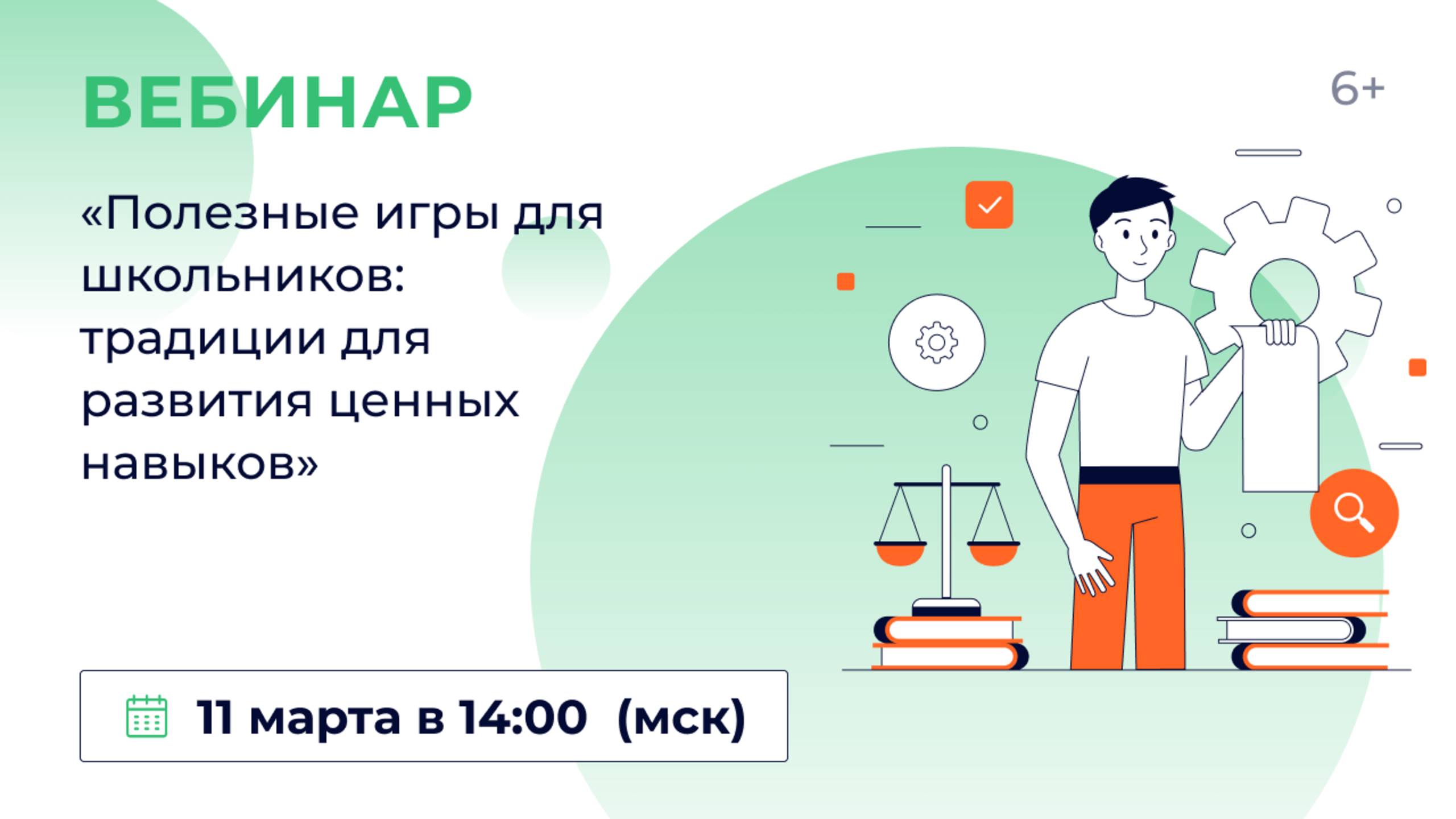 ВЕБИНАР

6+

«Полезные игры для школьников: традиции для развития ценных навыков»

11 марта в 14:00 (мск)